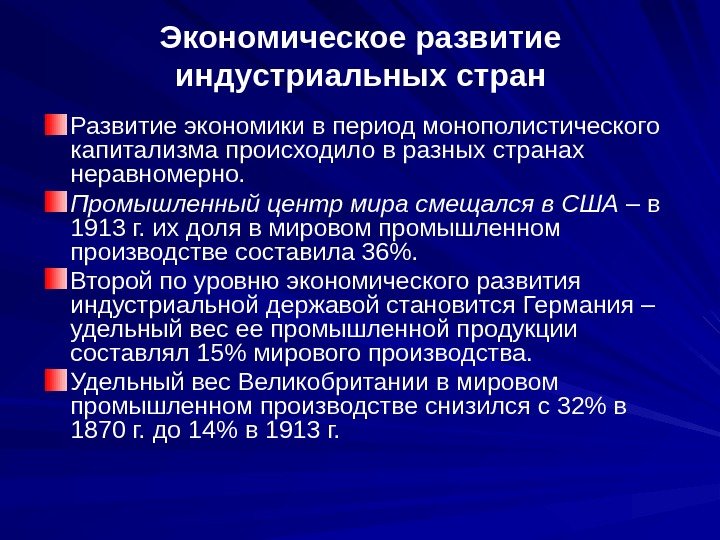 Экономическое развитие индустриальных стран

Развитие экономики в период монополистического капитализма происходило в разных странах неравномерно.

Промышленный центр мира смещался в США – в 1913 г. их доля в мировом промышленном производстве составила 36%.

Второй по уровню экономического развития индустриальной державой становится Германия – удельный вес ее промышленной продукции составлял 15% мирового производства.

Удельный вес Великобритании в мировом промышленном производстве снизился с 32% в 1870 г. до 14% в 1913 г.